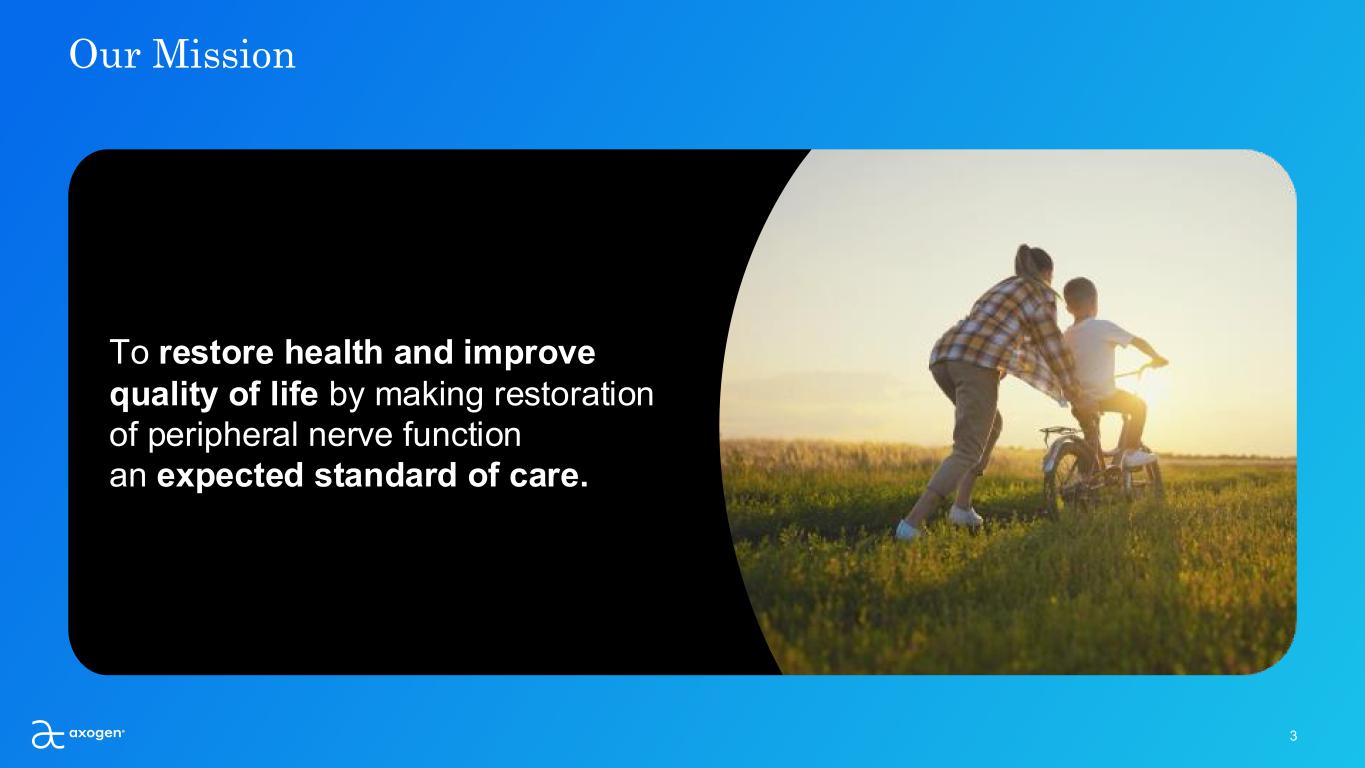 Our Mission

To restore health and improve quality of life by making restoration of peripheral nerve function an expected standard of care.

axogen

3